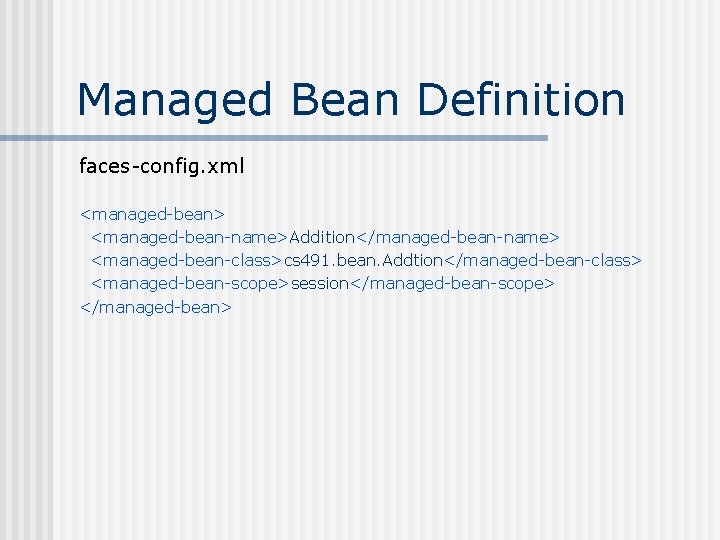 Managed Bean Definition

faces-config.xml

<managed-bean>
<managed-bean-name>Addition</managed-bean-name>
<managed-bean-class>cs491.bean.Addtion</managed-bean-class>
<managed-bean-scope>session</managed-bean-scope>
</managed-bean>